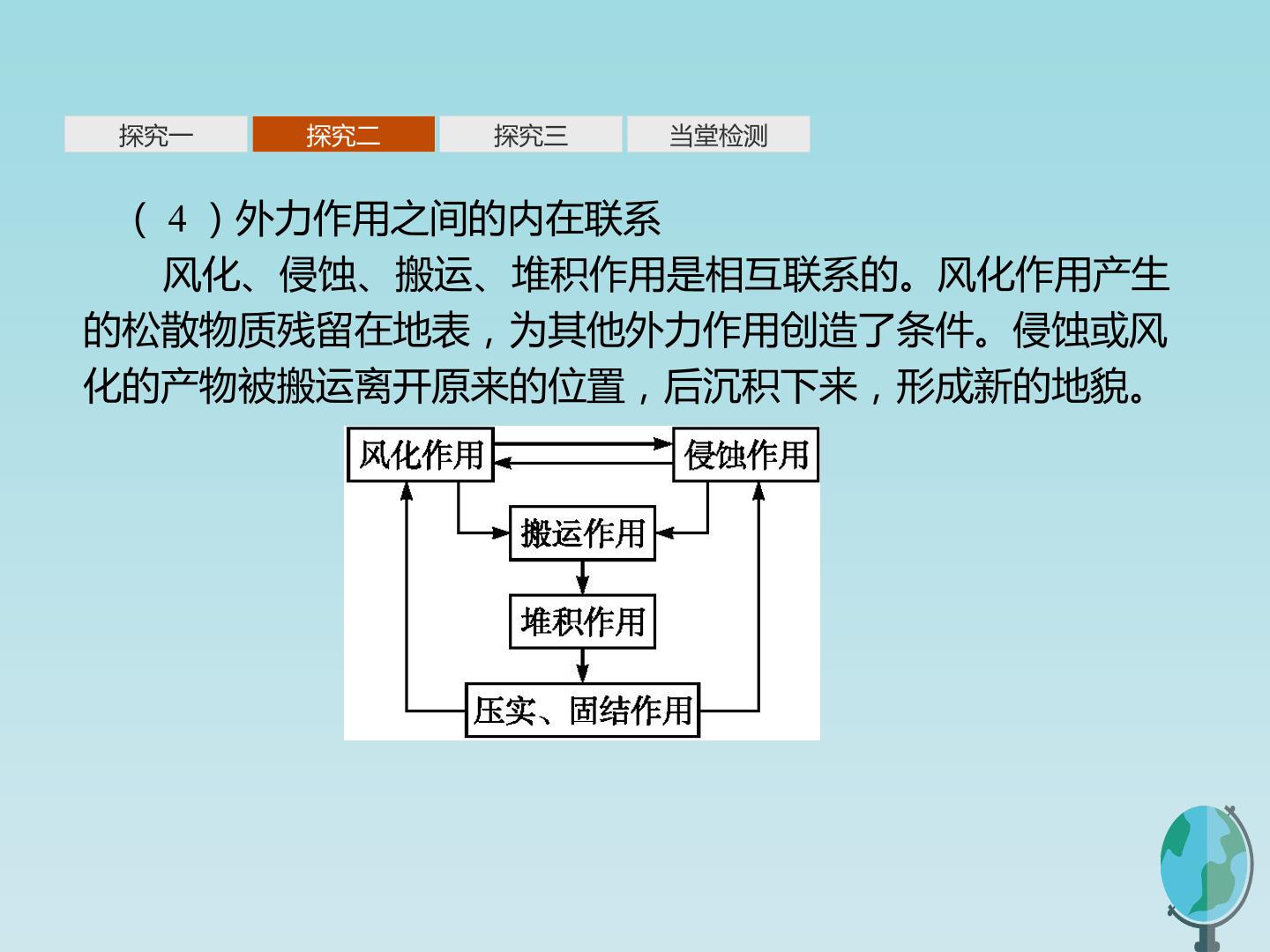 探究一 探究二 探究三 当堂检测

（4）外力作用之间的内在联系

风化、侵蚀、搬运、堆积作用是相互联系的。风化作用产生的松散物质残留在地表，为其他外力作用创造了条件。侵蚀或风化的产物被搬运离开原来的位置，后沉积下来，形成新的地貌。

风化作用
侵蚀作用
搬运作用
堆积作用
压实、固结作用